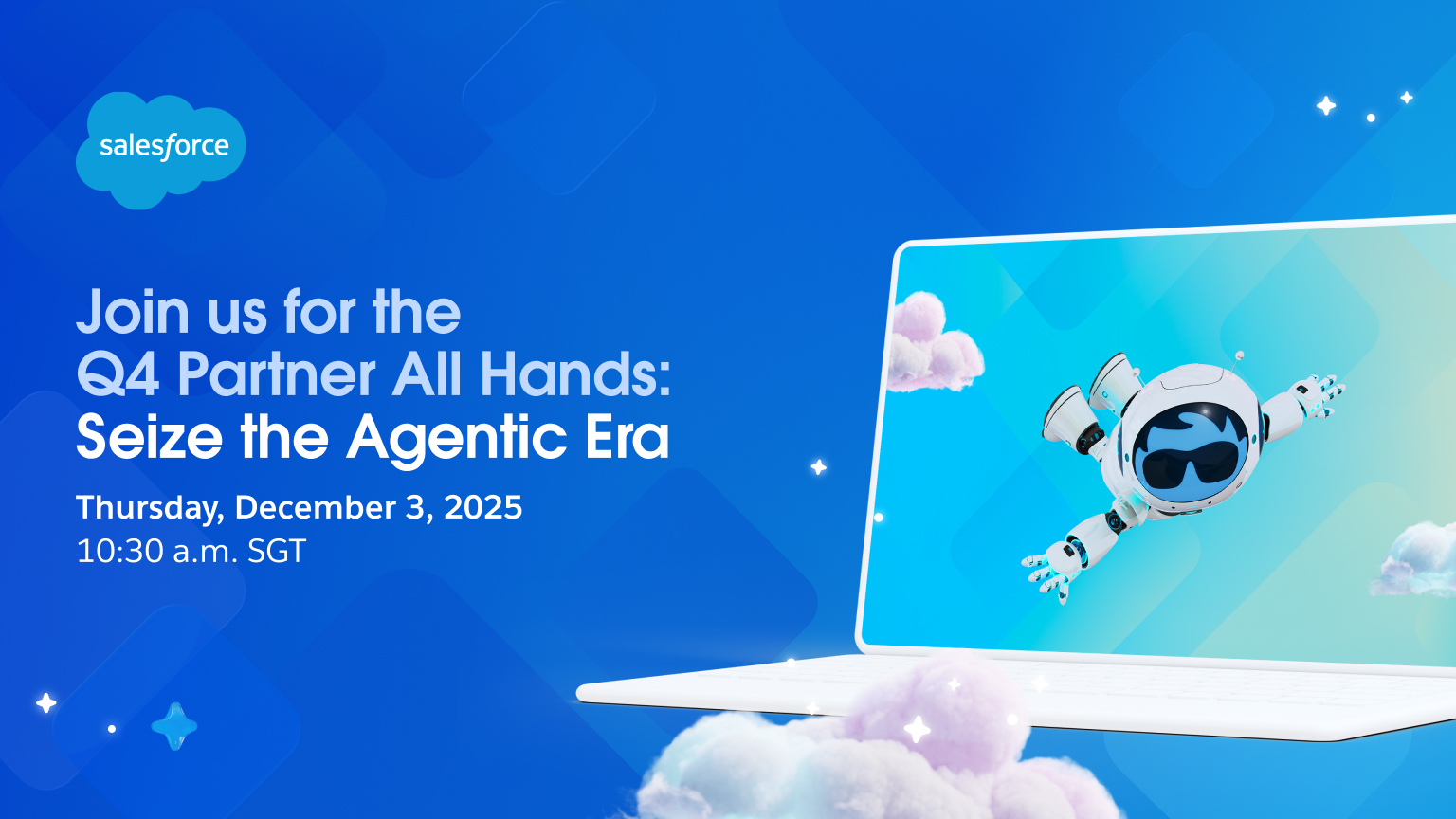 salesforce

Join us for the Q4 Partner All Hands: Seize the Agentic Era

Thursday, December 3, 2025
10:30 a.m. SGT